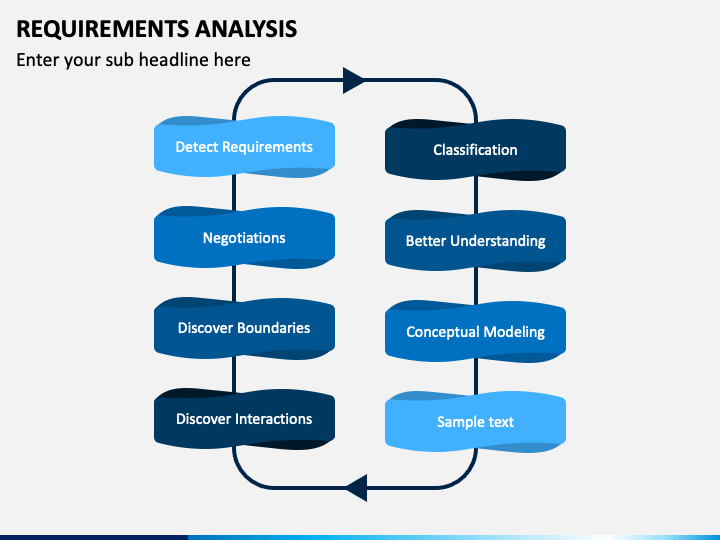 REQUIREMENTS ANALYSIS

Enter your sub headline here

Detect Requirements

Negotiations

Discover Boundaries

Discover Interactions

Classification

Better Understanding

Conceptual Modeling

Sample text